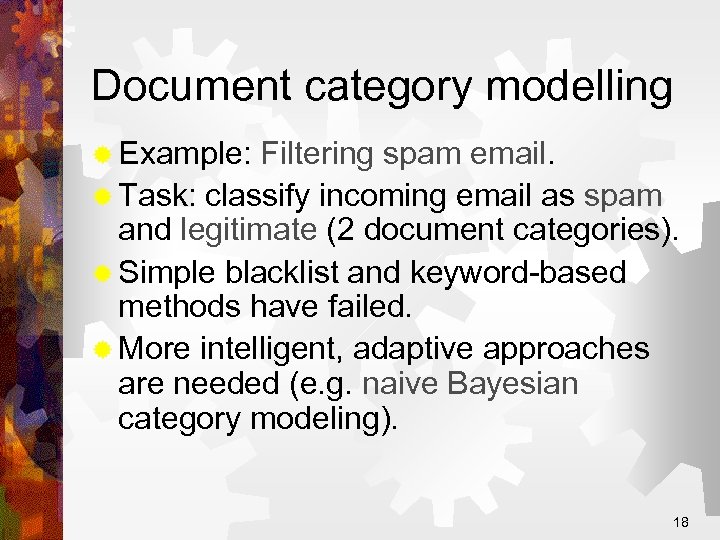 Document category modelling

Example: Filtering spam email.

Task: classify incoming email as spam and legitimate (2 document categories).

Simple blacklist and keyword-based methods have failed.

More intelligent, adaptive approaches are needed (e.g. naive Bayesian category modeling).

18